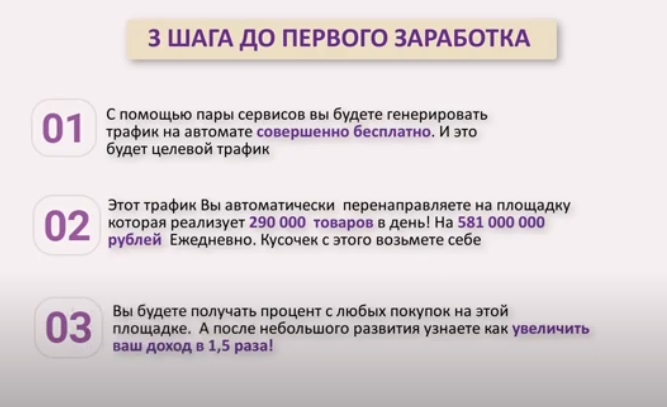 3 ШАГА ДО ПЕРВОГО ЗАРАБОТКА

01

С помощью пары сервисов вы будете генерировать трафик на автомате совершенно бесплатно. И это будет целевой трафик

02

Этот трафик Вы автоматически перенаправляете на площадку которая реализует 290 000 товаров в день! На 581 000 000 рублей Ежедневно. Кусочек с этого возьмете себе

03

Вы будете получать процент с любых покупок на этой площадке. А после небольшого развития узнаете как увеличить ваш доход в 1,5 раза!